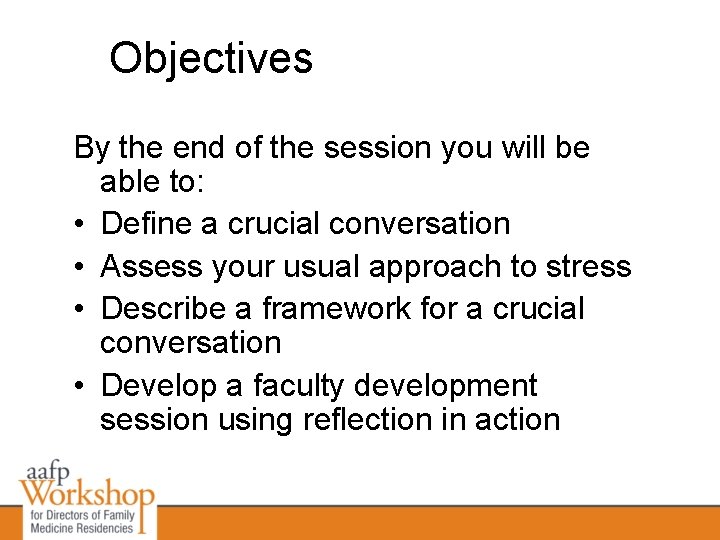 Objectives

By the end of the session you will be able to:

• Define a crucial conversation
• Assess your usual approach to stress
• Describe a framework for a crucial conversation
• Develop a faculty development session using reflection in action

aafp Workshop for Directors of Family Medicine Residencies